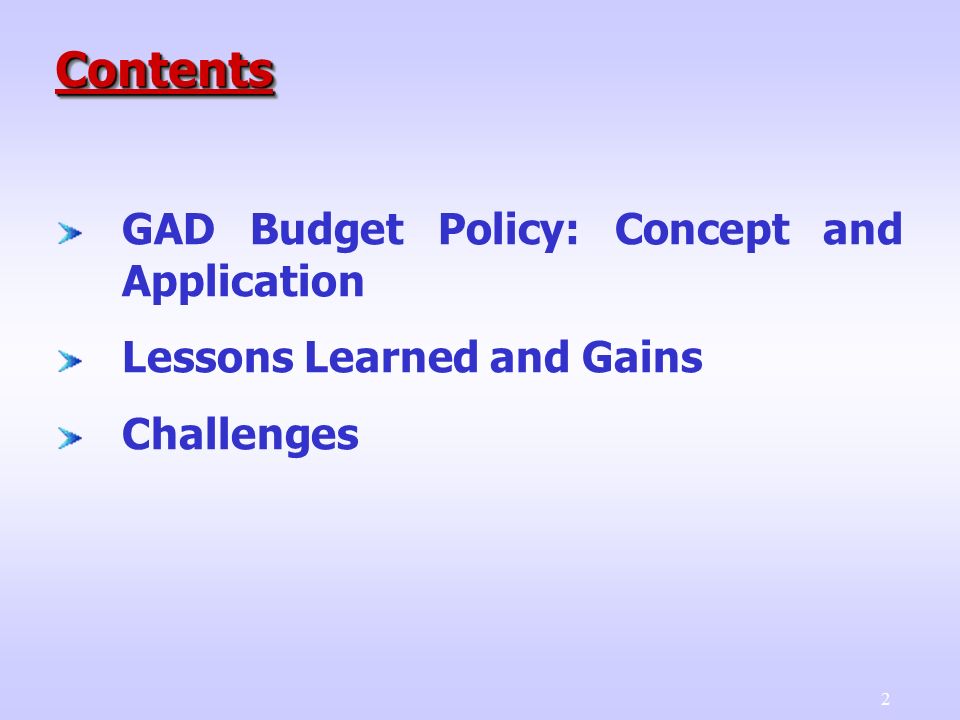 Contents

GAD Budget Policy: Concept and Application

Lessons Learned and Gains

Challenges

2